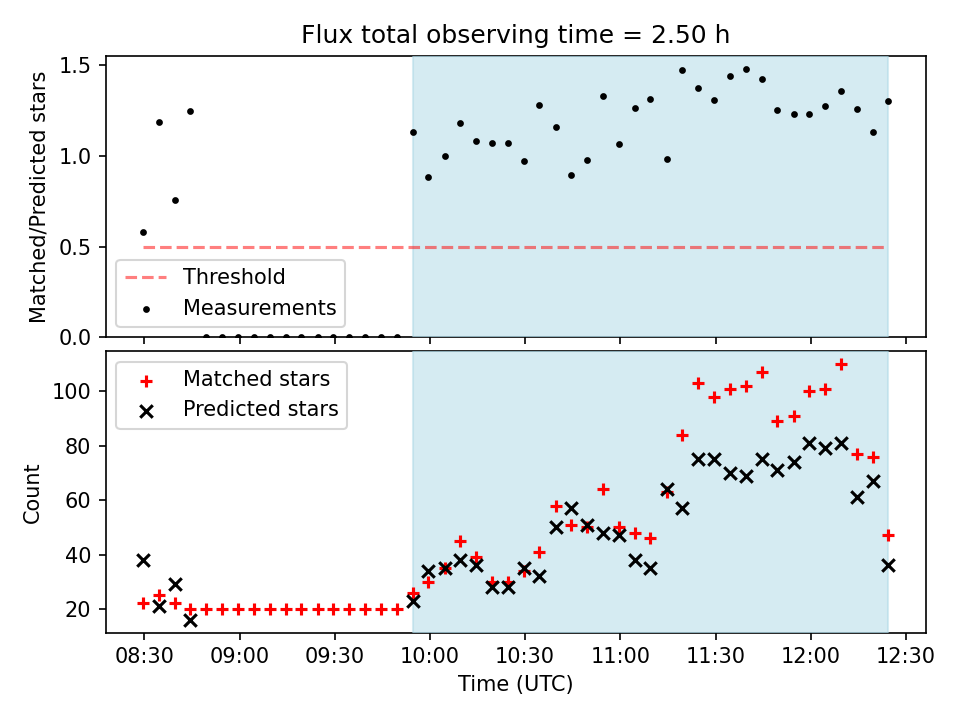 Flux total observing time = 2.50 h

Matched/Predicted stars

1.5
1.0
0.5
0.0

Threshold
Measurements

Matched stars
Predicted stars

Count

100
80
60
40
20

08:30
09:00
09:30
10:00
10:30
11:00
11:30
12:00
12:30

Time (UTC)